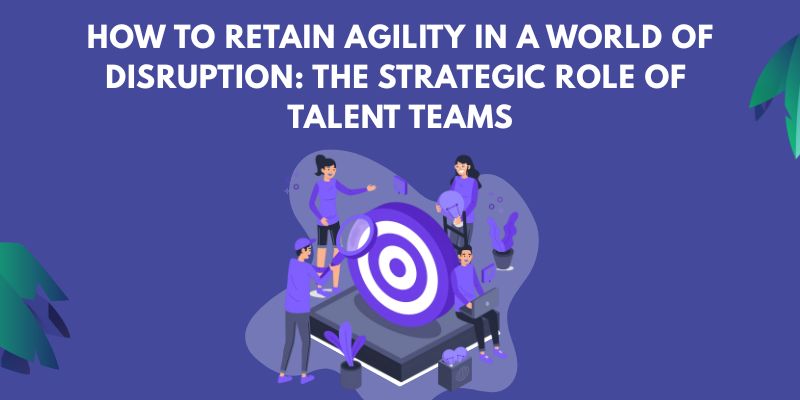 HOW TO RETAIN AGILITY IN A WORLD OF DISRUPTION: THE STRATEGIC ROLE OF TALENT TEAMS